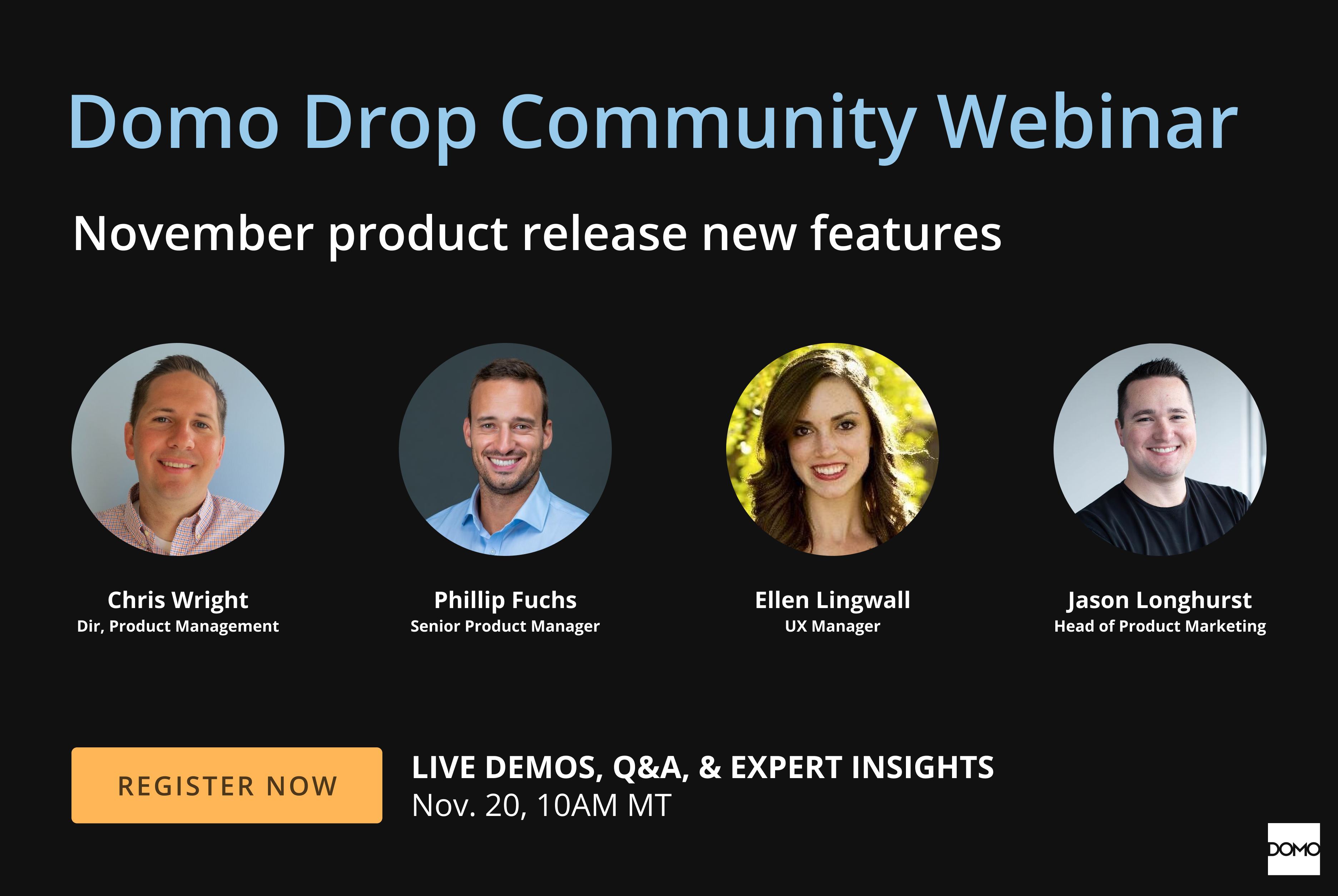 Domo Drop Community Webinar

November product release new features

Chris Wright
Dir, Product Management

Phillip Fuchs
Senior Product Manager

Ellen Lingwall
UX Manager

Jason Longhurst
Head of Product Marketing

REGISTER NOW

LIVE DEMOS, Q&A, & EXPERT INSIGHTS
Nov. 20, 10AM MT

DOMO